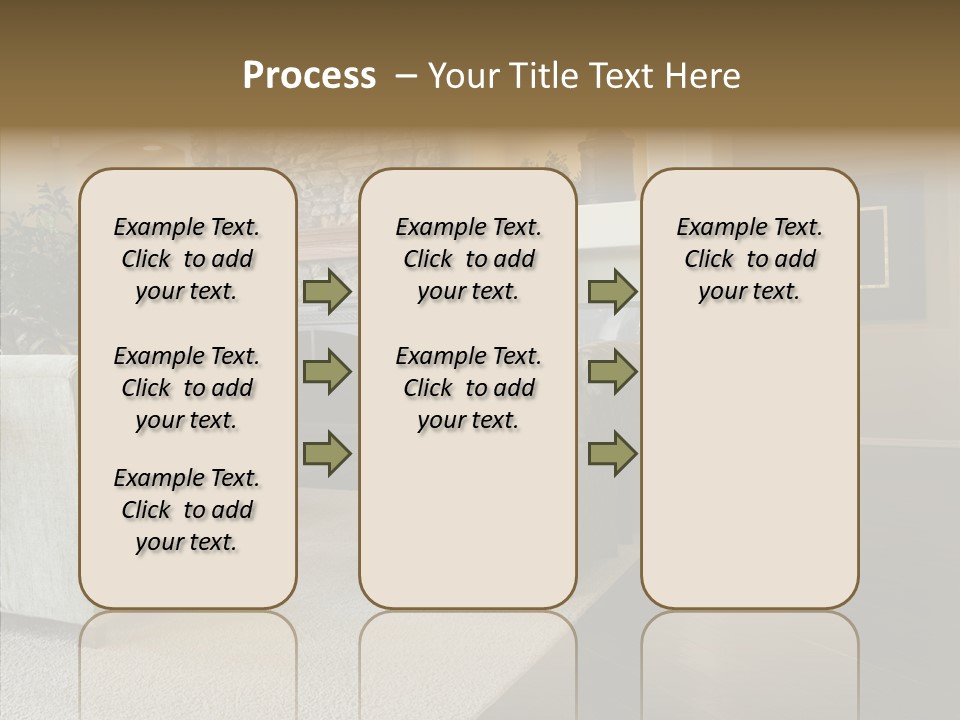 Process – Your Title Text Here

Example Text. Click to add your text.

Example Text. Click to add your text.

Example Text. Click to add your text.

Example Text. Click to add your text.

Example Text. Click to add your text.

Example Text. Click to add your text.